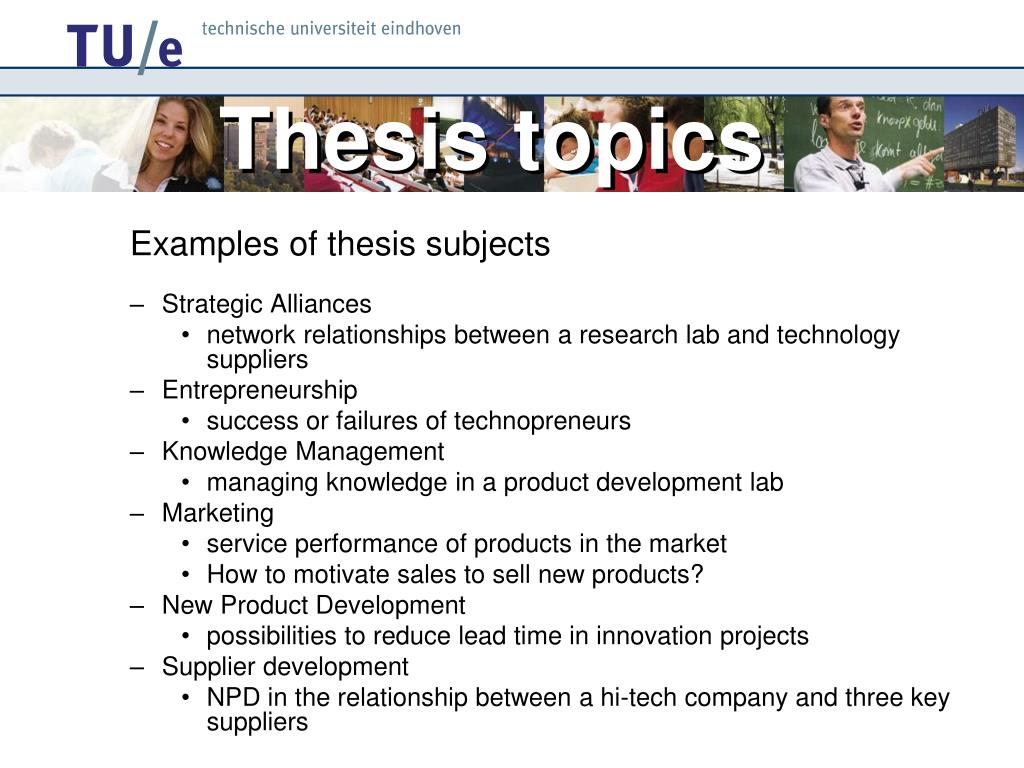 TU/e technische universiteit eindhoven

Thesis topics

Examples of thesis subjects

– Strategic Alliances
• network relationships between a research lab and technology suppliers
– Entrepreneurship
• success or failures of technopreneurs
– Knowledge Management
• managing knowledge in a product development lab
– Marketing
• service performance of products in the market
• How to motivate sales to sell new products?
– New Product Development
• possibilities to reduce lead time in innovation projects
– Supplier development
• NPD in the relationship between a hi-tech company and three key suppliers